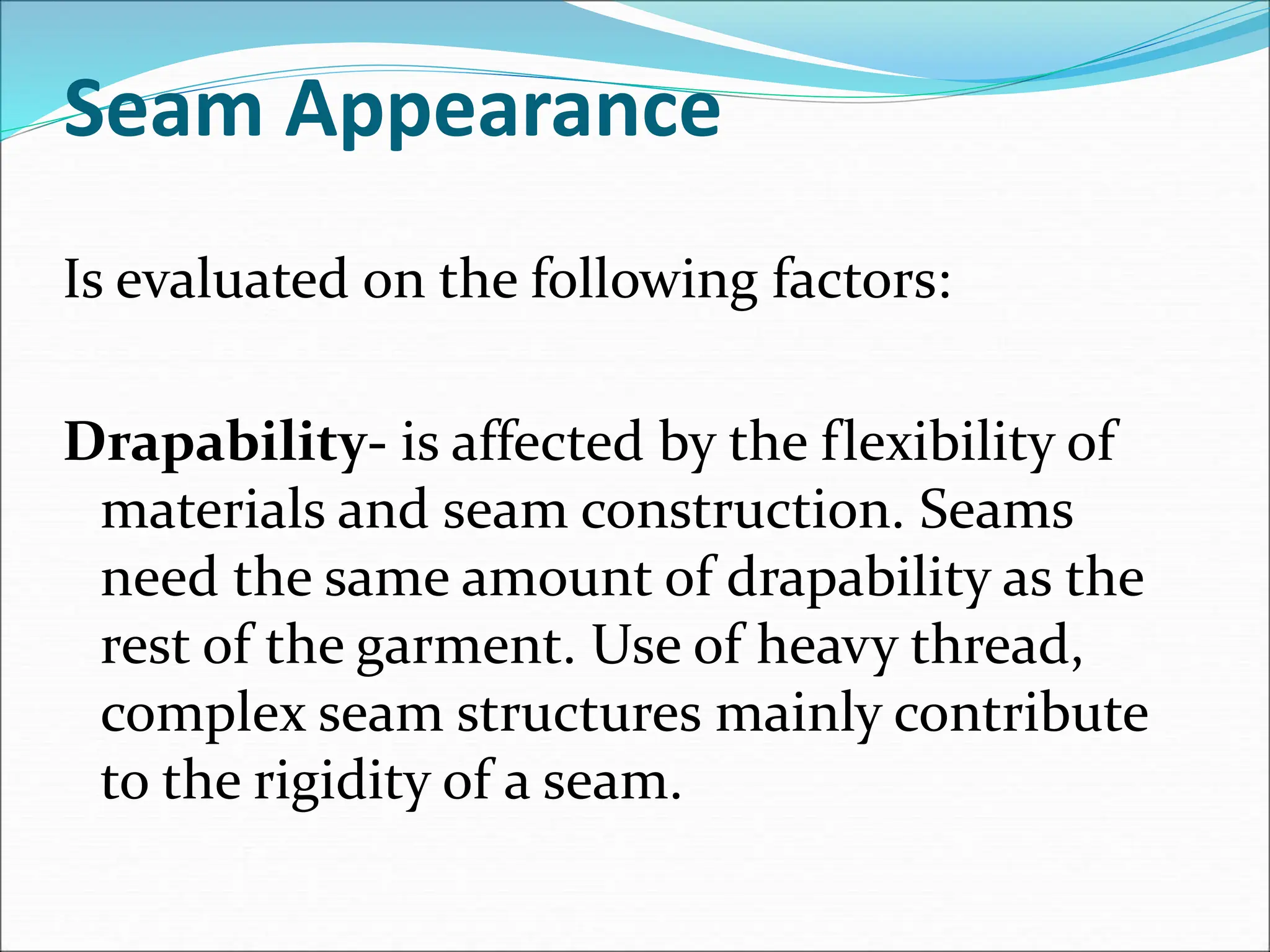 Seam Appearance

Is evaluated on the following factors:

Drapability- is affected by the flexibility of materials and seam construction. Seams need the same amount of drapability as the rest of the garment. Use of heavy thread, complex seam structures mainly contribute to the rigidity of a seam.